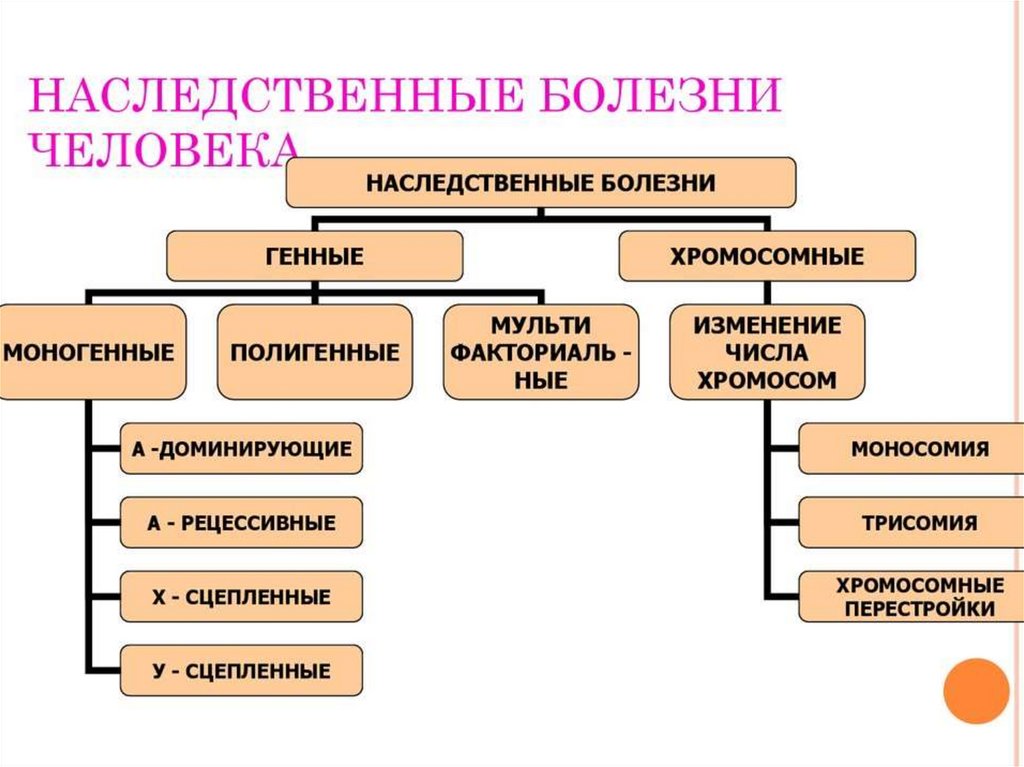 НАСЛЕДСТВЕННЫЕ БОЛЕЗНИ ЧЕЛОВЕКА

НАСЛЕДСТВЕННЫЕ БОЛЕЗНИ

ГЕННЫЕ

ХРОМОСОМНЫЕ

МОНОГЕННЫЕ

ПОЛИГЕННЫЕ

МУЛЬТИ ФАКТОРИАЛЬ - НЫЕ

ИЗМЕНЕНИЕ ЧИСЛА ХРОМОСОМ

А -ДОМИНИРУЮЩИЕ

А - РЕЦЕССИВНЫЕ

Х - СЦЕПЛЕННЫЕ

У - СЦЕПЛЕННЫЕ

МОНОСОМИЯ

ТРИСОМИЯ

ХРОМОСОМНЫЕ ПЕРЕСТРОЙКИ